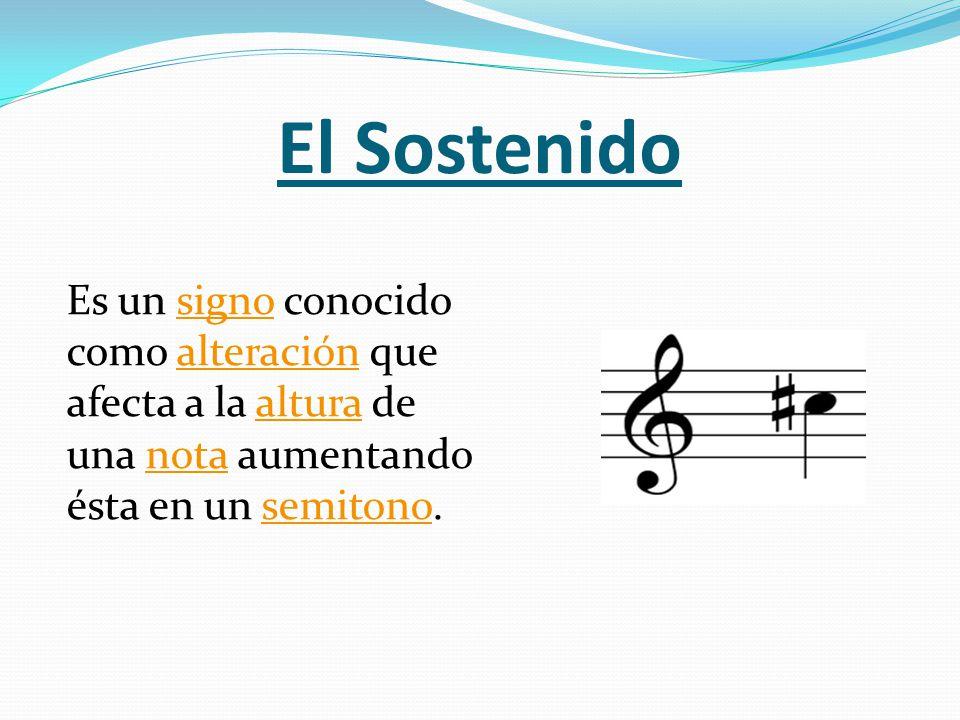 El Sostenido

Es un signo conocido como alteración que afecta a la altura de una nota aumentando ésta en un semitono.